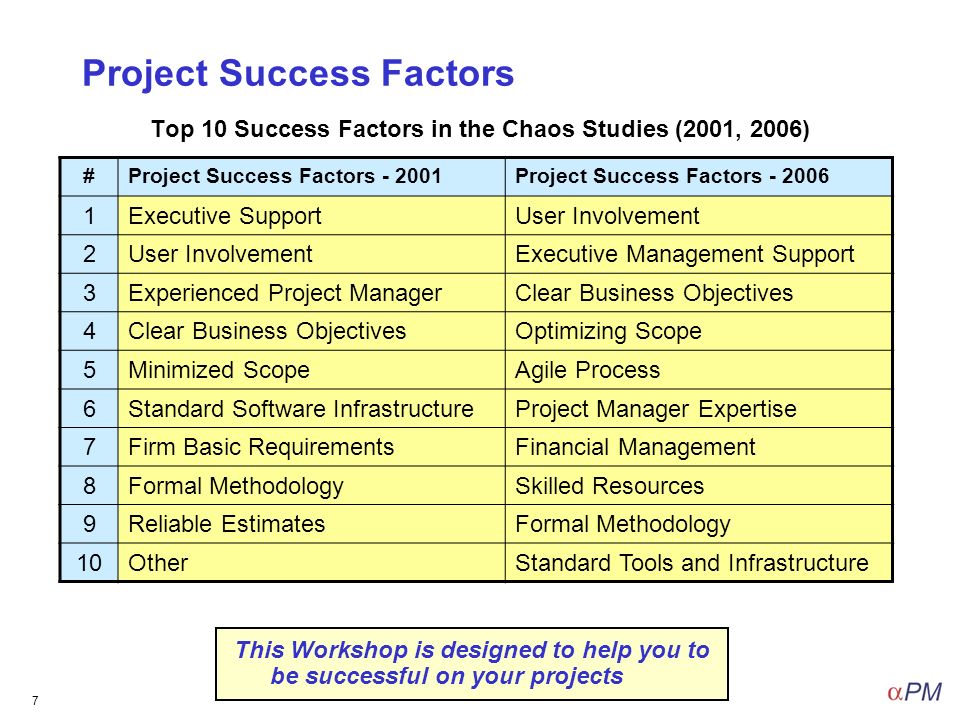 Project Success Factors

Top 10 Success Factors in the Chaos Studies (2001, 2006)

| # | Project Success Factors - 2001 | Project Success Factors - 2006 |
|---|---|---|
| 1 | Executive Support | User Involvement |
| 2 | User Involvement | Executive Management Support |
| 3 | Experienced Project Manager | Clear Business Objectives |
| 4 | Clear Business Objectives | Optimizing Scope |
| 5 | Minimized Scope | Agile Process |
| 6 | Standard Software Infrastructure | Project Manager Expertise |
| 7 | Firm Basic Requirements | Financial Management |
| 8 | Formal Methodology | Skilled Resources |
| 9 | Reliable Estimates | Formal Methodology |
| 10 | Other | Standard Tools and Infrastructure |

This Workshop is designed to help you to be successful on your projects

7

$\alpha$PM